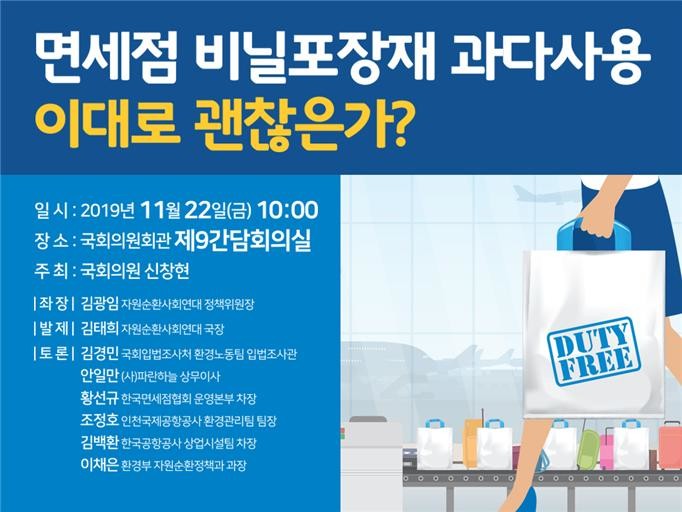 면세점 비닐포장재 과다사용
이대로 괜찮은가?

일 시 : 2019년 11월 22일(금) 10:00
장 소 : 국회의원회관 제9간담회의실
주 최 : 국회의원 신창현

| 좌 장 | 김광임 자원순환사회연대 정책위원장
| 발 제 | 김태희 자원순환사회연대 국장
| 토 론 | 김경민 국회입법조사처 환경노동팀 입법조사관
안일만 (사)파란하늘 상무이사
황선규 한국면세점협회 운영본부 차장
조정호 인천국제공항공사 환경관리팀 팀장
김백환 한국공항공사 상업시설팀 차장
이채은 환경부 자원순환정책과 과장

DUTY FREE